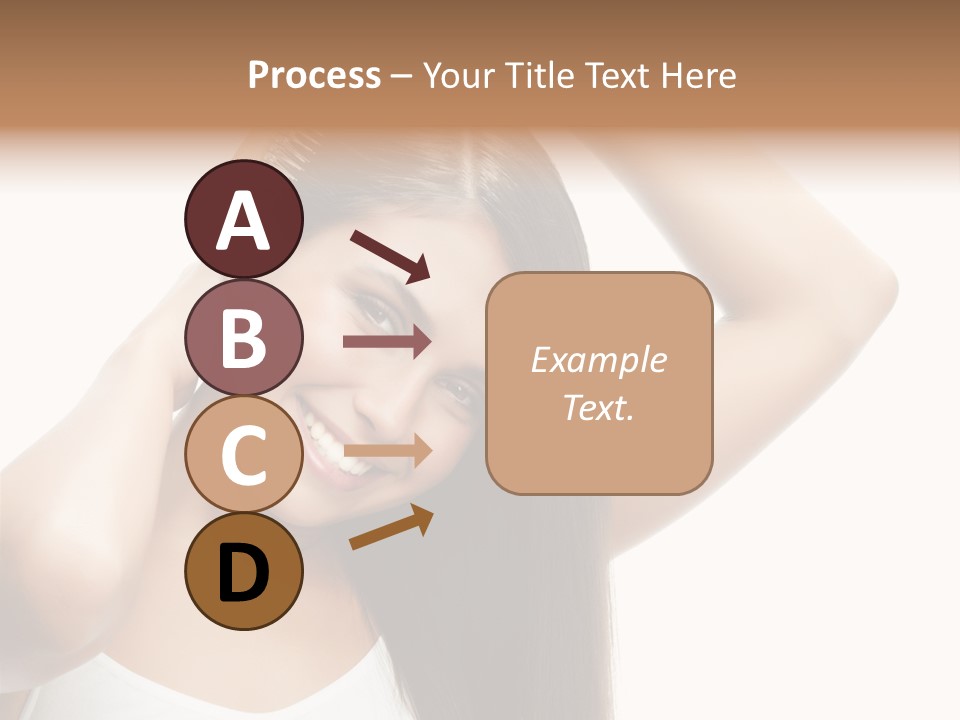 Process – Your Title Text Here

A

B

C

D

Example Text.